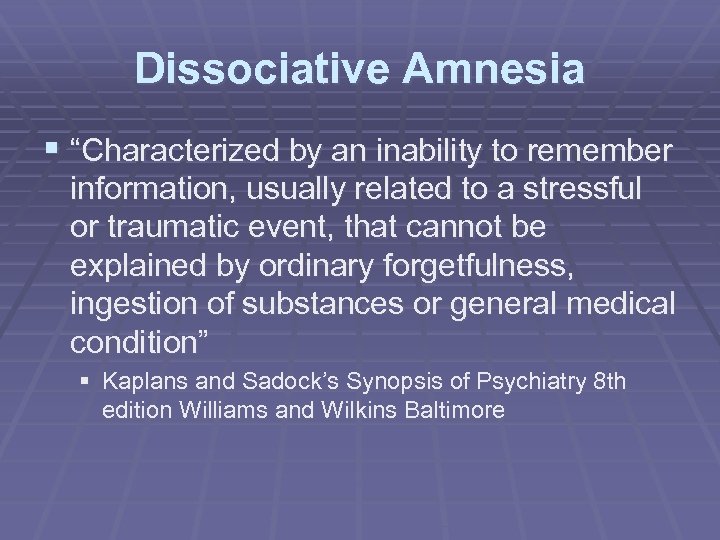 Dissociative Amnesia

▪ “Characterized by an inability to remember information, usually related to a stressful or traumatic event, that cannot be explained by ordinary forgetfulness, ingestion of substances or general medical condition”

▪ Kaplans and Sadock’s Synopsis of Psychiatry 8th edition Williams and Wilkins Baltimore